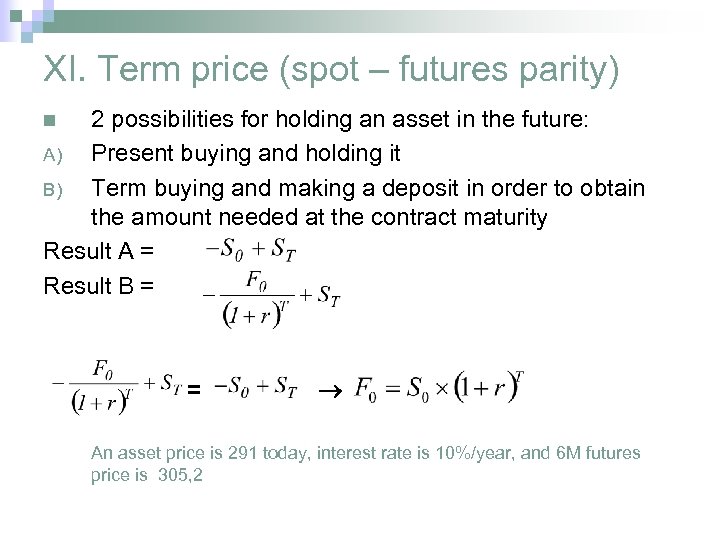 XI. Term price (spot – futures parity)

2 possibilities for holding an asset in the future:

A) Present buying and holding it

B) Term buying and making a deposit in order to obtain the amount needed at the contract maturity

Result A = $-S_0 + S_T$

Result B = $-\frac{F_0}{(1+r)^T} + S_T$

$-\frac{F_0}{(1+r)^T} + S_T = -S_0 + S_T \rightarrow F_0 = S_0 \times (1+r)^T$

An asset price is 291 today, interest rate is 10%/year, and 6M futures price is 305,2